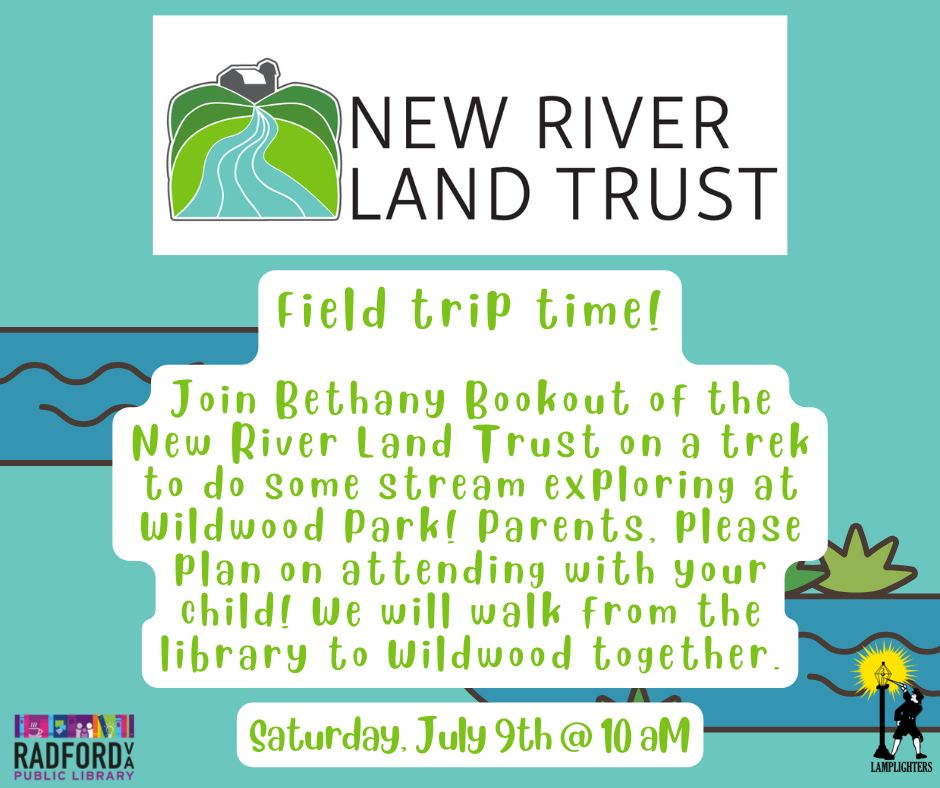 NEW RIVER LAND TRUST

Field trip time!

Join Bethany Bookout of the New River Land Trust on a trek to do some stream exploring at Wildwood Park! Parents, please plan on attending with your child! We will walk from the library to Wildwood together.

Saturday, July 9th @ 10 aM

RADFORD VA PUBLIC LIBRARY

LAMPLIGHTERS